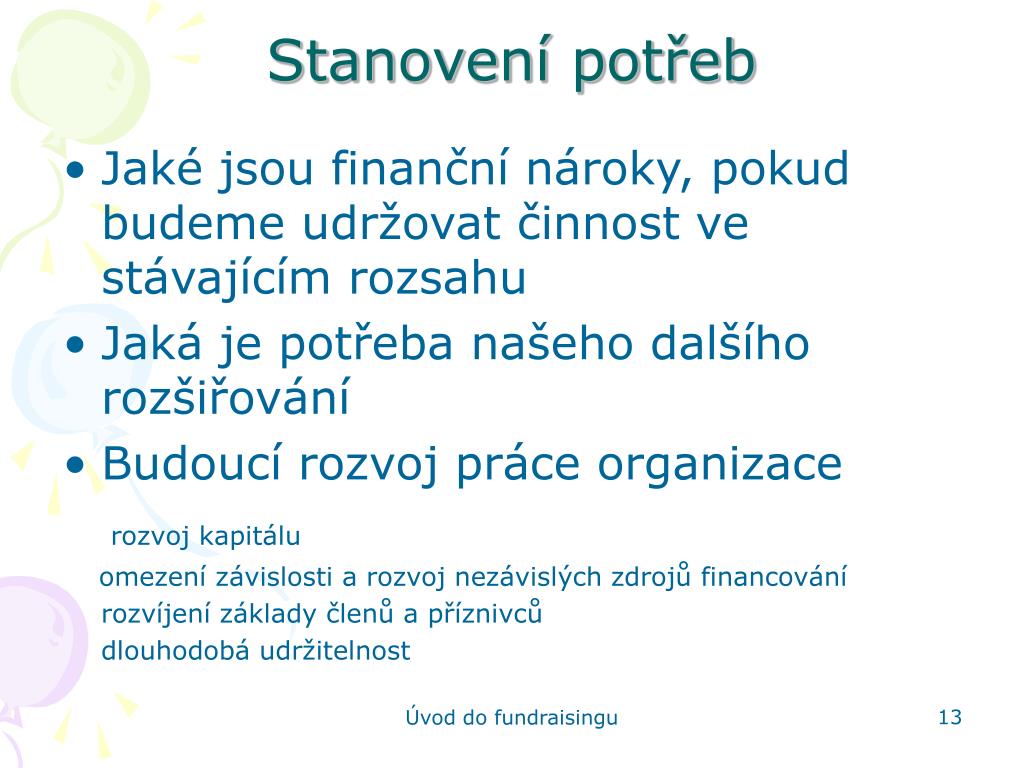 Stanovení potřeb

• Jaké jsou finanční nároky, pokud budeme udržovat činnost ve stávajícím rozsahu
• Jaká je potřeba našeho dalšího rozšiřování
• Budoucí rozvoj práce organizace

rozvoj kapitálu
omezení závislosti a rozvoj nezávislých zdrojů financování
rozvíjení základy členů a příznivců
dlouhodobá udržitelnost

Úvod do fundraisingu

13